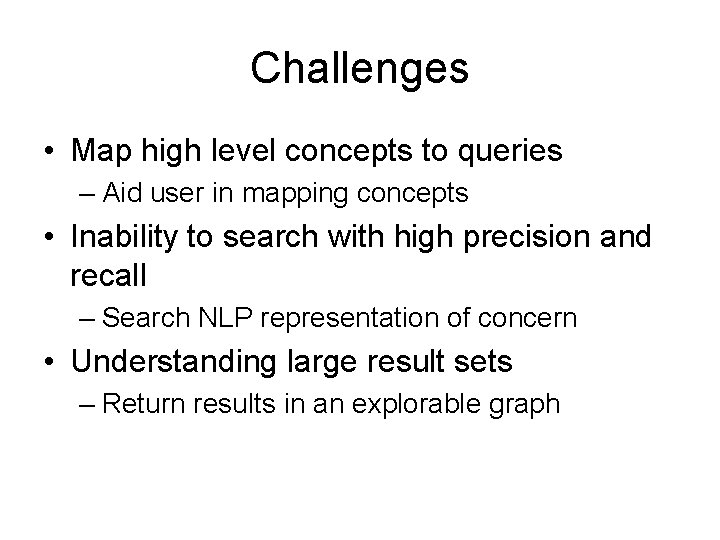 Challenges

• Map high level concepts to queries
– Aid user in mapping concepts
• Inability to search with high precision and recall
– Search NLP representation of concern
• Understanding large result sets
– Return results in an explorable graph